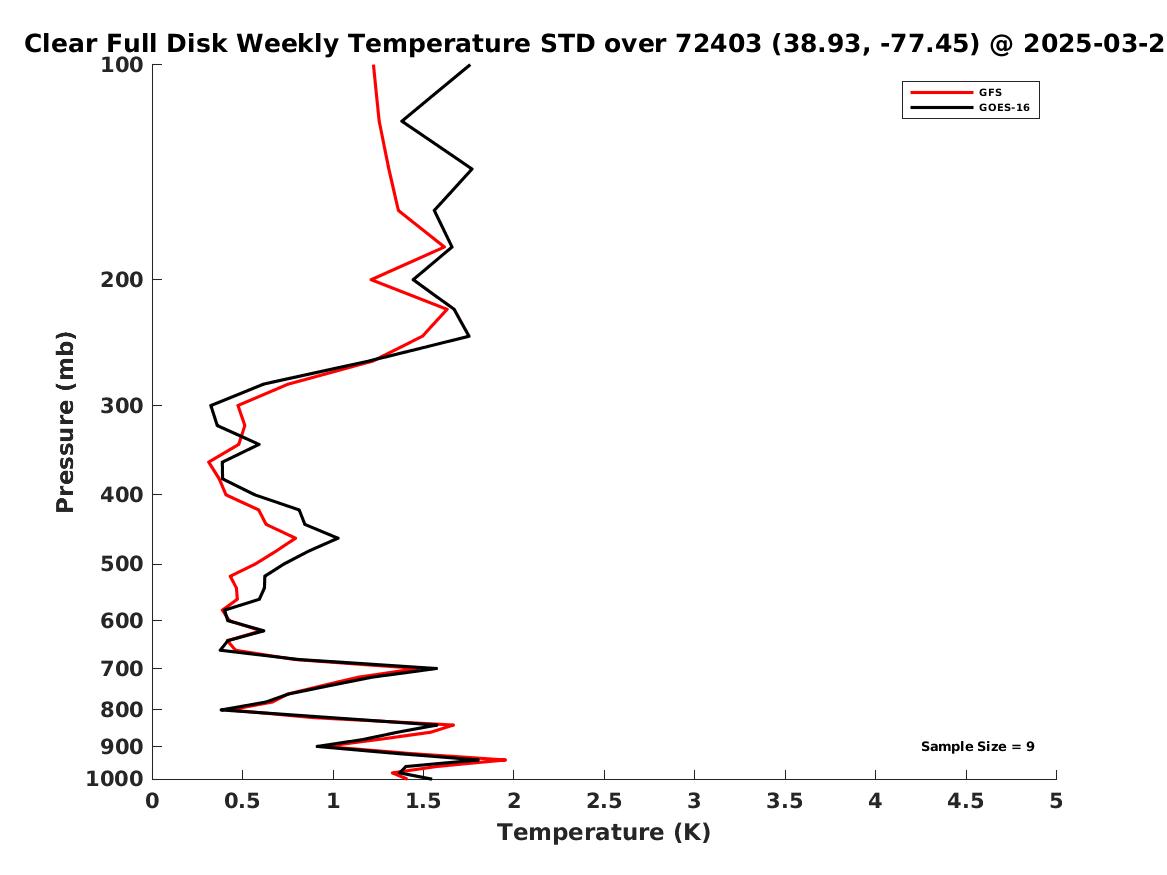 Clear Full Disk Weekly Temperature STD over 72403 (38.93, -77.45) @ 2025-03-2

GFS
GOES-16

Pressure (mb)

100
200
300
400
500
600
700
800
900
1000

Sample Size = 9

0
0.5
1
1.5
2
2.5
3
3.5
4
4.5
5

Temperature (K)